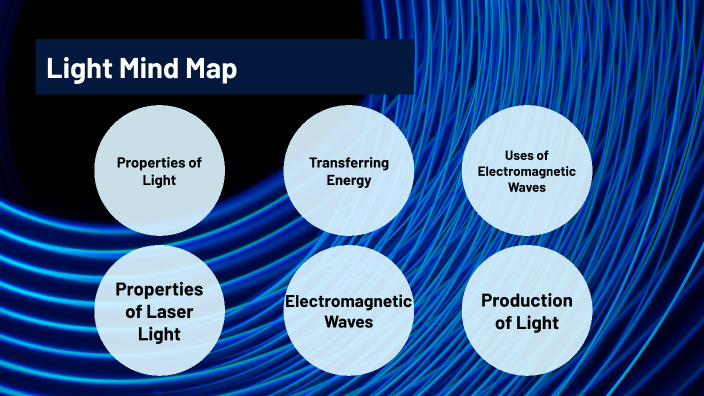 Light Mind Map

Properties of Light

Transferring Energy

Uses of Electromagnetic Waves

Properties of Laser Light

Electromagnetic Waves

Production of Light